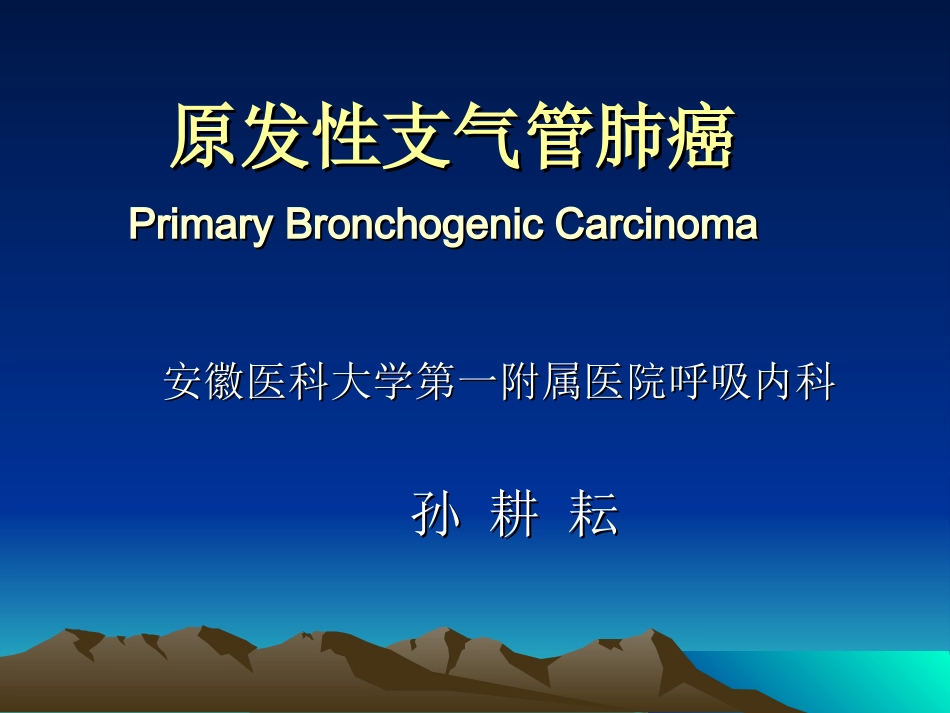 原发性支气管肺癌

Primary Bronchogenic Carcinoma

安徽医科大学第一附属医院呼吸内科

孙 耕 耘